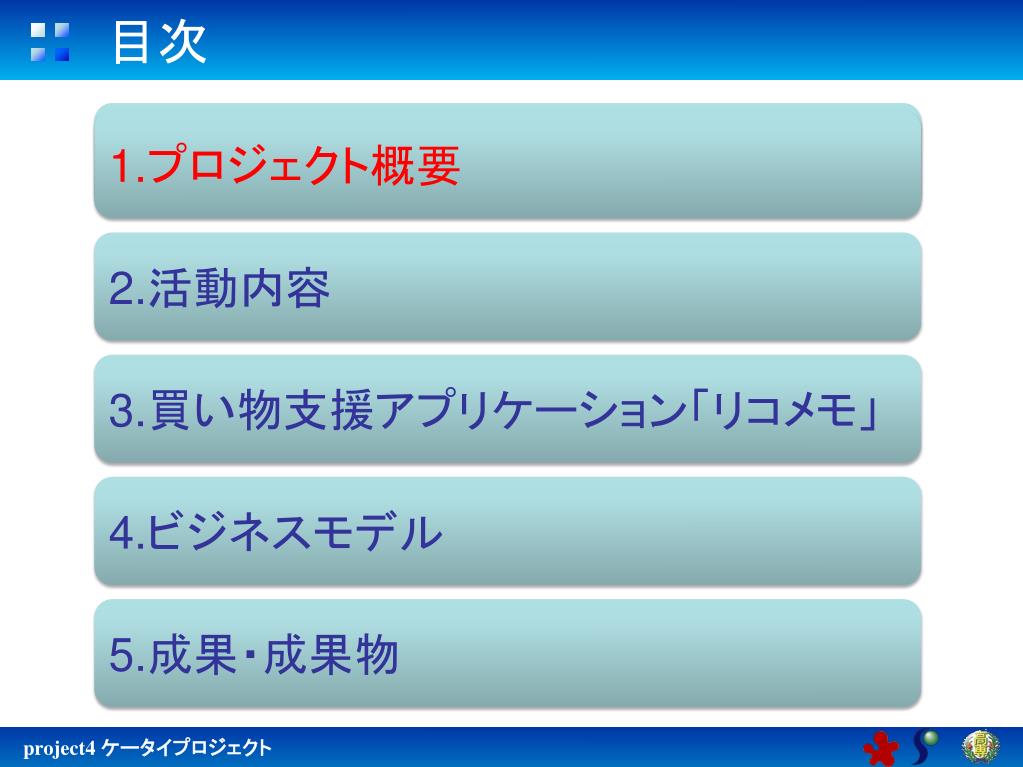 目次

1.プロジェクト概要

2.活動内容

3.買い物支援アプリケーション「リコメモ」

4.ビジネスモデル

5.成果・成果物

project4 ケータイプロジェクト